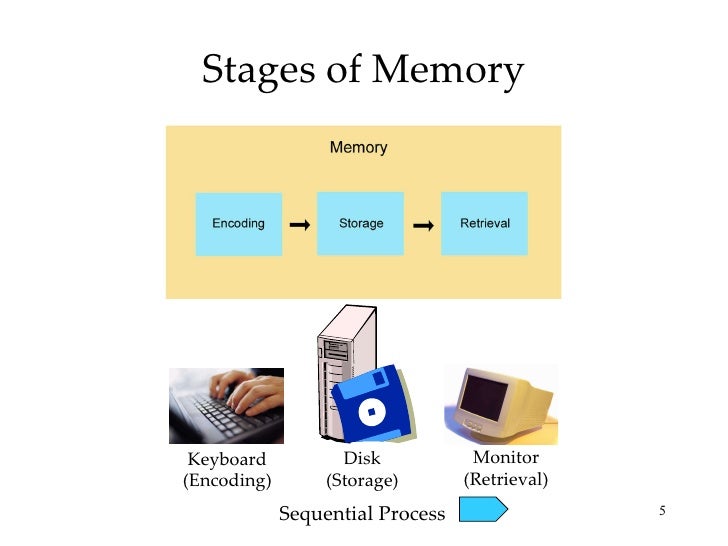 Stages of Memory

Memory

Encoding → Storage → Retrieval

Keyboard
(Encoding)

Disk
(Storage)

Monitor
(Retrieval)

Sequential Process

5